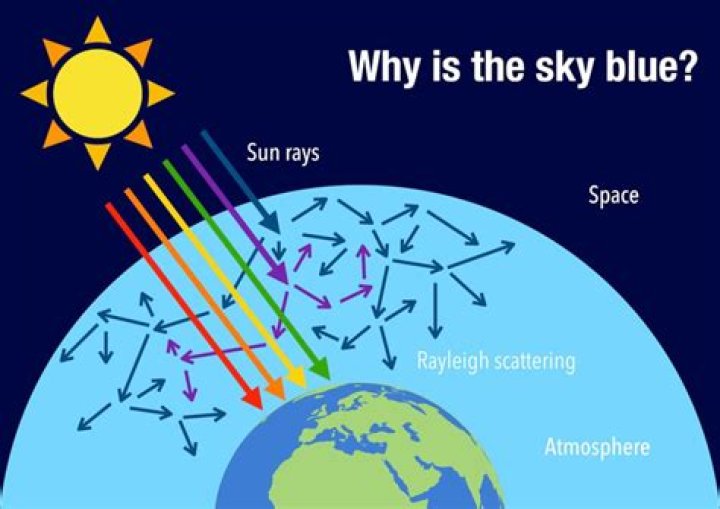 Why is the sky blue?

Sun rays

Space

Rayleigh scattering

Atmosphere